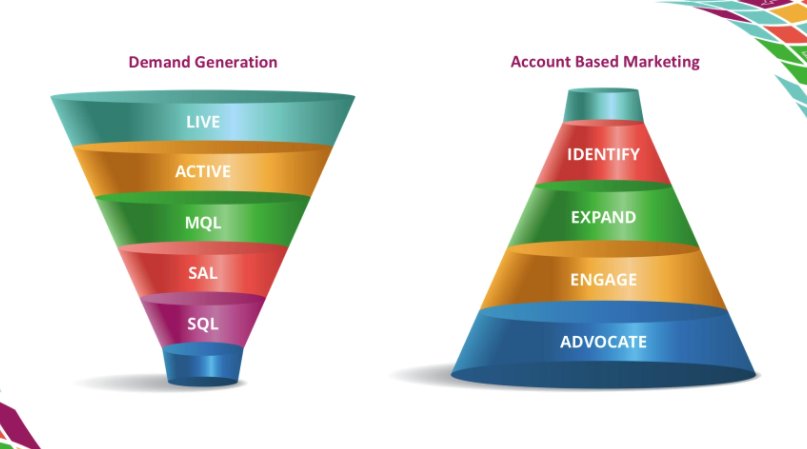 Demand Generation

LIVE
ACTIVE
MQL
SAL
SQL

Account Based Marketing

IDENTIFY
EXPAND
ENGAGE
ADVOCATE